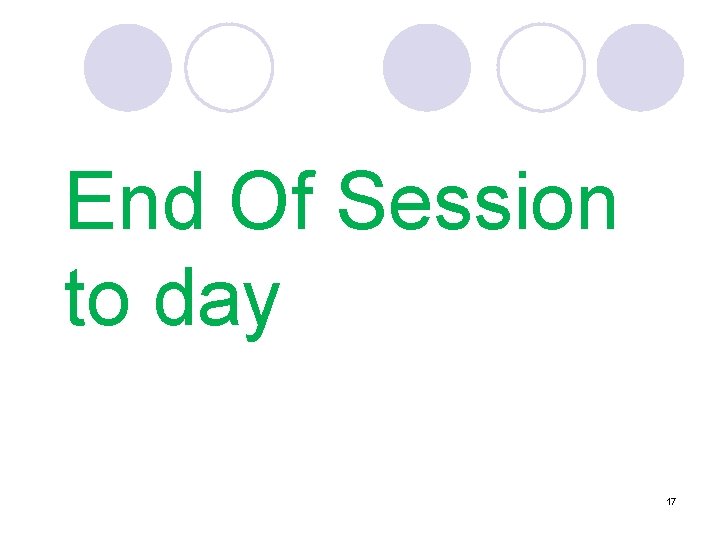 End Of Session to day

17